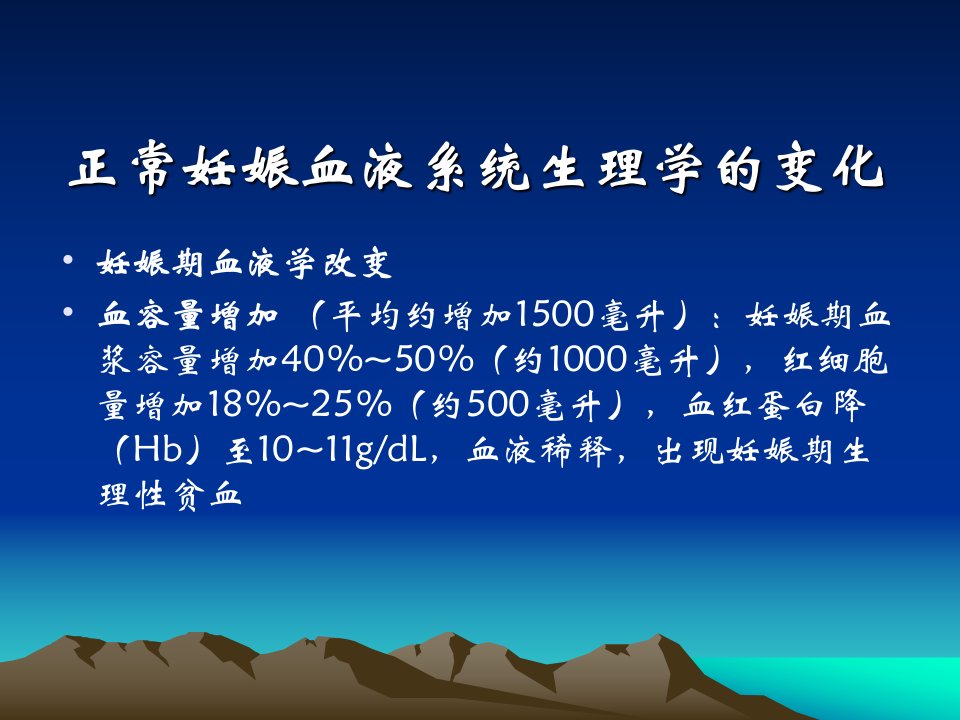 正常妊娠血液系统生理学的变化

• 妊娠期血液学改变

• 血容量增加（平均约增加1500毫升）：妊娠期血浆容量增加40%~50%（约1000毫升），红细胞量增加18%~25%（约500毫升），血红蛋白降（Hb）至10~11g/dL，血液稀释，出现妊娠期生理性贫血